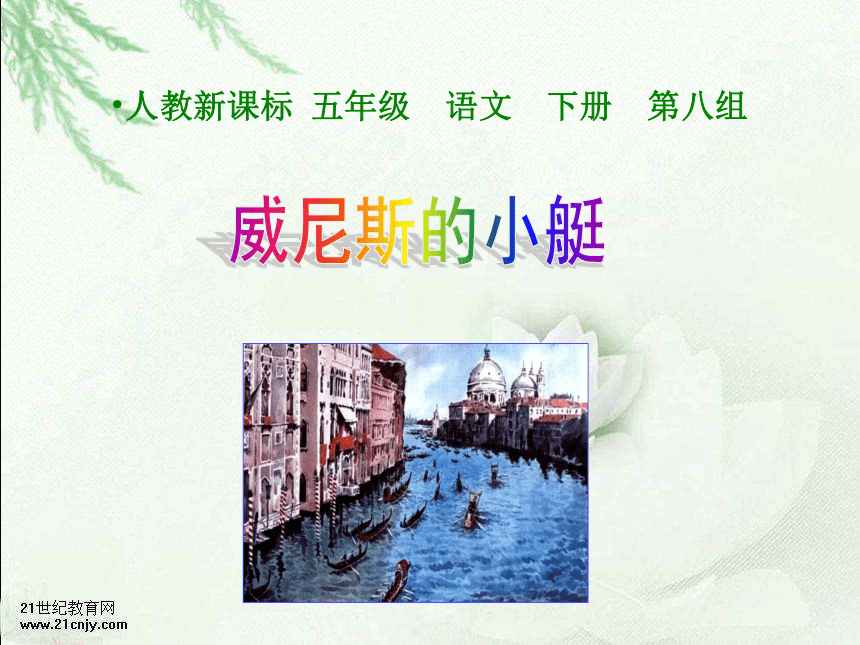 • 人教新课标 五年级 语文 下册 第八组

威尼斯的小艇

21世纪教育网
www.21cnjy.com